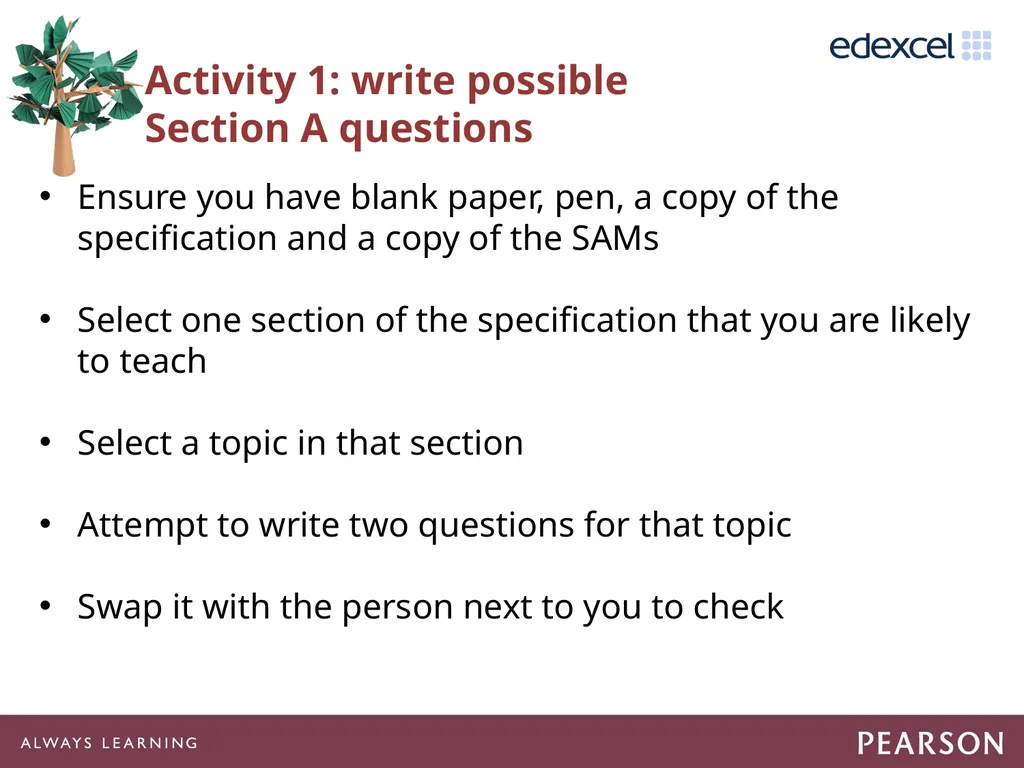 edexcel

Activity 1: write possible Section A questions

• Ensure you have blank paper, pen, a copy of the specification and a copy of the SAMs

• Select one section of the specification that you are likely to teach

• Select a topic in that section

• Attempt to write two questions for that topic

• Swap it with the person next to you to check

ALWAYS LEARNING

PEARSON